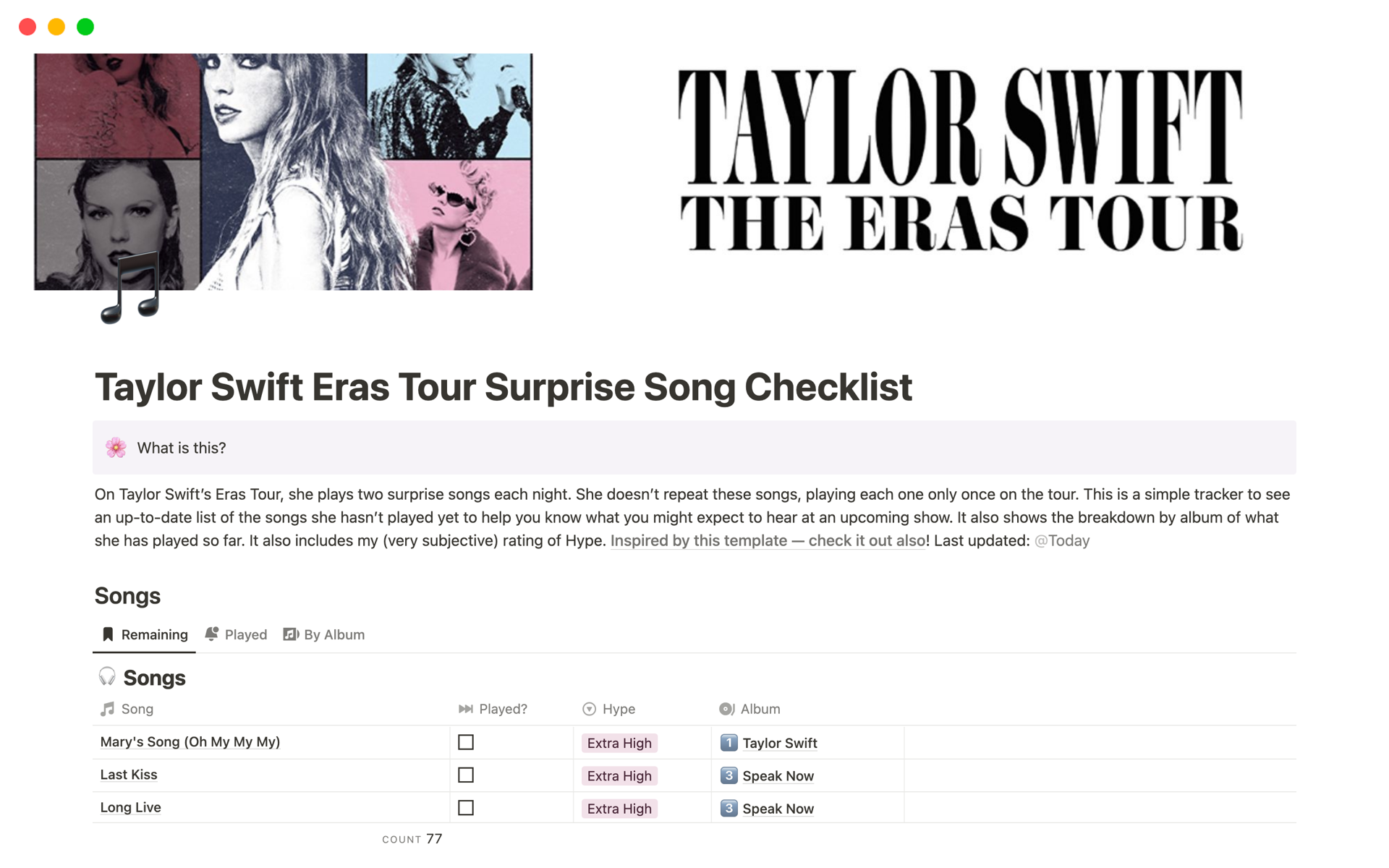 TAYLOR SWIFT
THE ERAS TOUR

Taylor Swift Eras Tour Surprise Song Checklist

What is this?

On Taylor Swift's Eras Tour, she plays two surprise songs each night. She doesn't repeat these songs, playing each one only once on the tour. This is a simple tracker to see an up-to-date list of the songs she hasn't played yet to help you know what you might expect to hear at an upcoming show. It also shows the breakdown by album of what she has played so far. It also includes my (very subjective) rating of Hype. Inspired by this template — check it out also! Last updated: @Today

Songs

Remaining Played By Album

Songs

| Song | Played? | Hype | Album |
|---|---|---|---|
| Mary's Song (Oh My My My) | ☐ | Extra High | 1 Taylor Swift |
| Last Kiss | ☐ | Extra High | 3 Speak Now |
| Long Live | ☐ | Extra High | 3 Speak Now |

COUNT 77